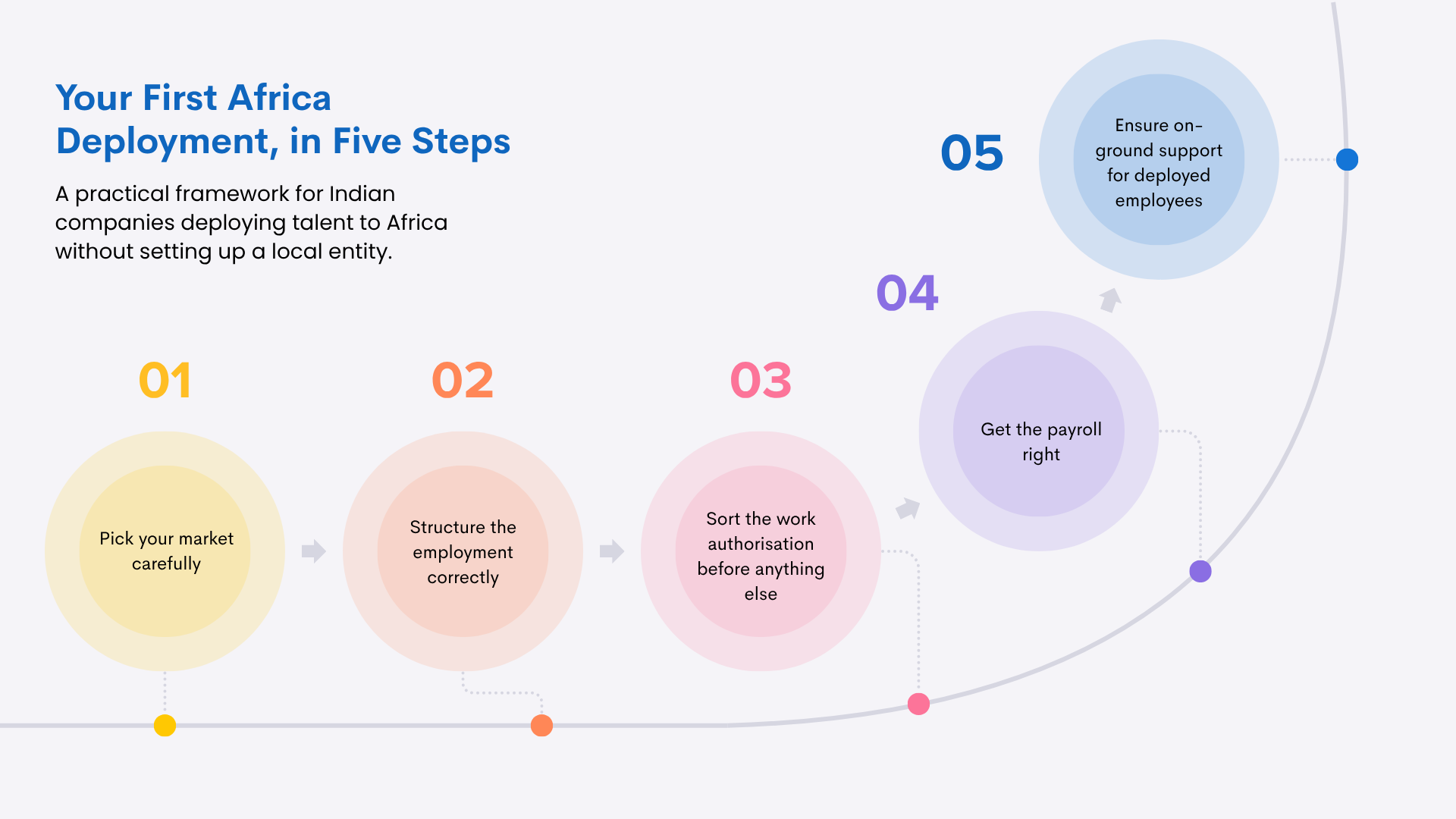 Your First Africa Deployment, in Five Steps

A practical framework for Indian companies deploying talent to Africa without setting up a local entity.

01

Pick your market carefully

02

Structure the employment correctly

03

Sort the work authorisation before anything else

04

Get the payroll right

05

Ensure on-ground support for deployed employees